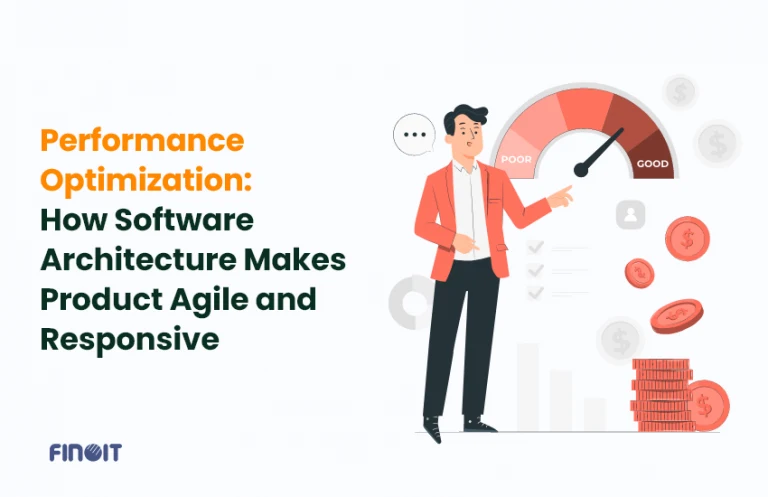 Performance Optimization: How Software Architecture Makes Product Agile and Responsive

POOR
GOOD

FINOIT